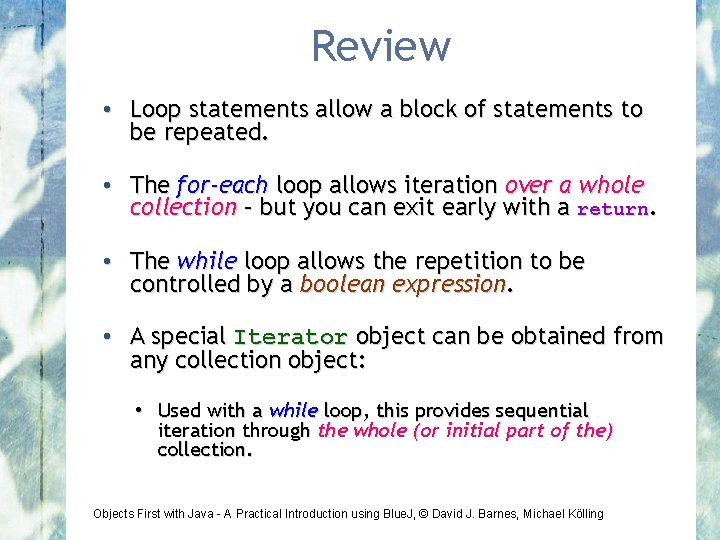 Review

• Loop statements allow a block of statements to be repeated.

• The for-each loop allows iteration over a whole collection – but you can exit early with a return.

• The while loop allows the repetition to be controlled by a boolean expression.

• A special Iterator object can be obtained from any collection object:

• Used with a while loop, this provides sequential iteration through the whole (or initial part of the) collection.

Objects First with Java - A Practical Introduction using BlueJ, © David J. Barnes, Michael Kölling